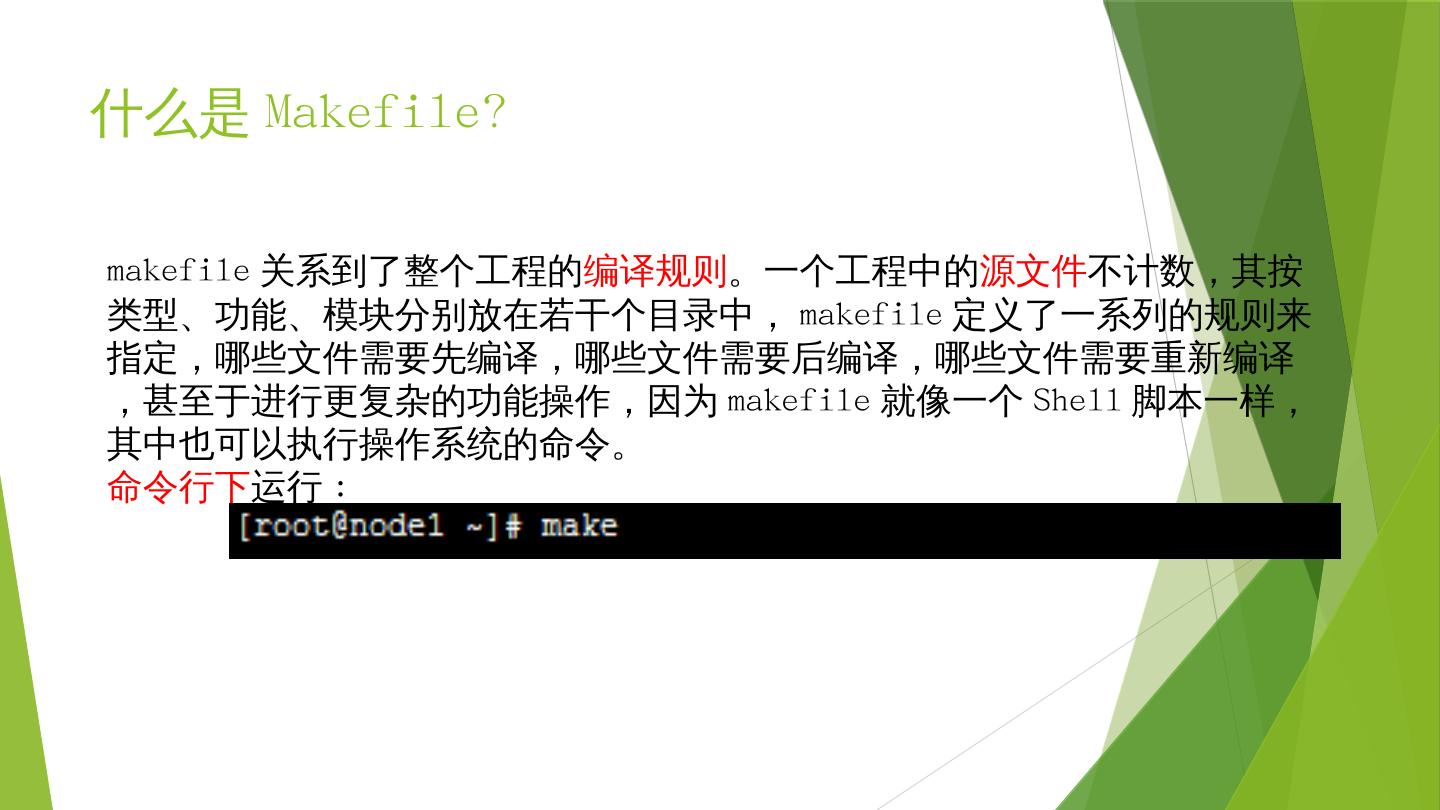 什么是 Makefile?

makefile 关系到了整个工程的编译规则。一个工程中的源文件不计数，其按类型、功能、模块分别放在若干个目录中， makefile 定义了一系列的规则来指定，哪些文件需要先编译，哪些文件需要后编译，哪些文件需要重新编译，甚至于进行更复杂的功能操作，因为 makefile 就像一个 Shell 脚本一样，其中也可以执行操作系统的命令。
命令行下运行：

[root@node1 ~]# make